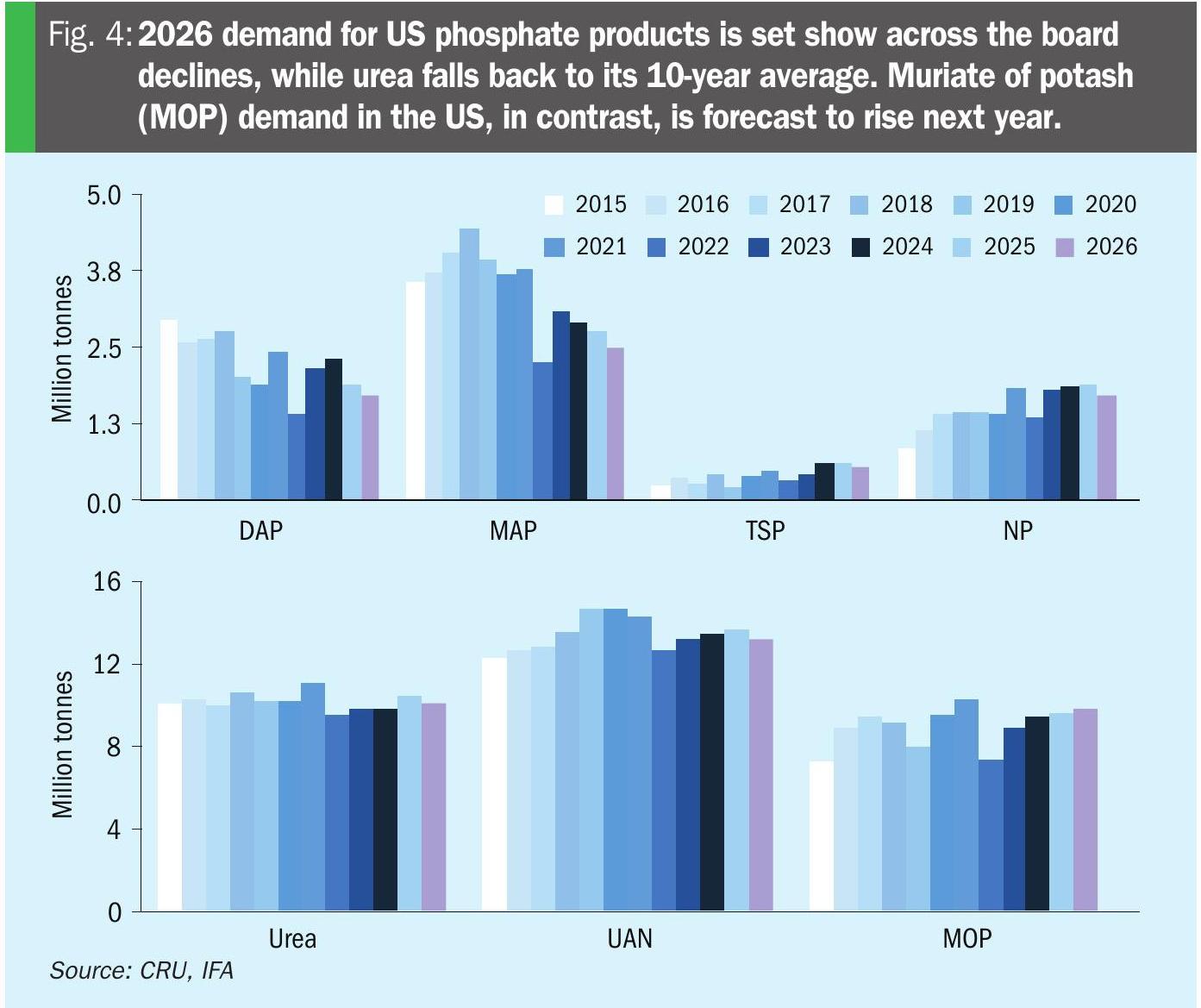 Fig. 4: 2026 demand for US phosphate products is set show across the board declines, while urea falls back to its 10-year average. Muriate of potash (MOP) demand in the US, in contrast, is forecast to rise next year.

2015 2016 2017 2018 2019 2020 2021 2022 2023 2024 2025 2026

Million tonnes

5.0
3.8
2.5
1.3
0.0

DAP MAP TSP NP

Million tonnes

16
12
8
4
0

Urea UAN MOP

Source: CRU, IFA